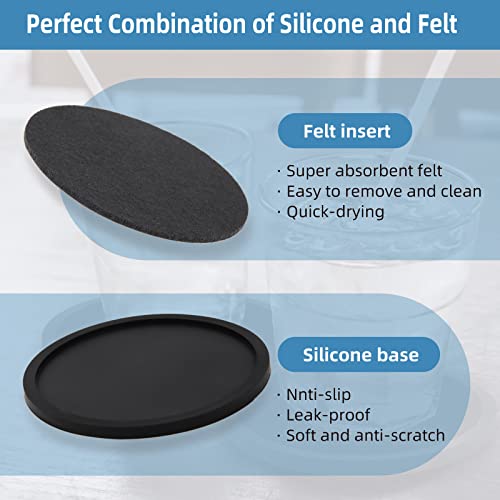 Perfect Combination of Silicone and Felt

Felt insert

· Super absorbent felt
· Easy to remove and clean
· Quick-drying

Silicone base

· Nnti-slip
· Leak-proof
· Soft and anti-scratch